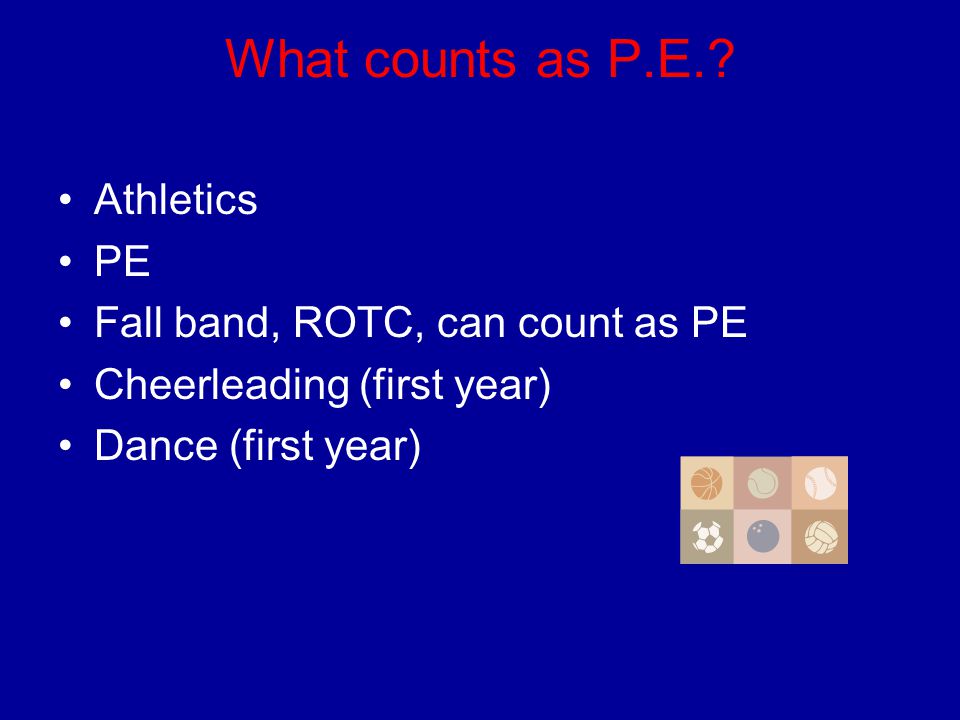 What counts as P.E.?

• Athletics
• PE
• Fall band, ROTC, can count as PE
• Cheerleading (first year)
• Dance (first year)